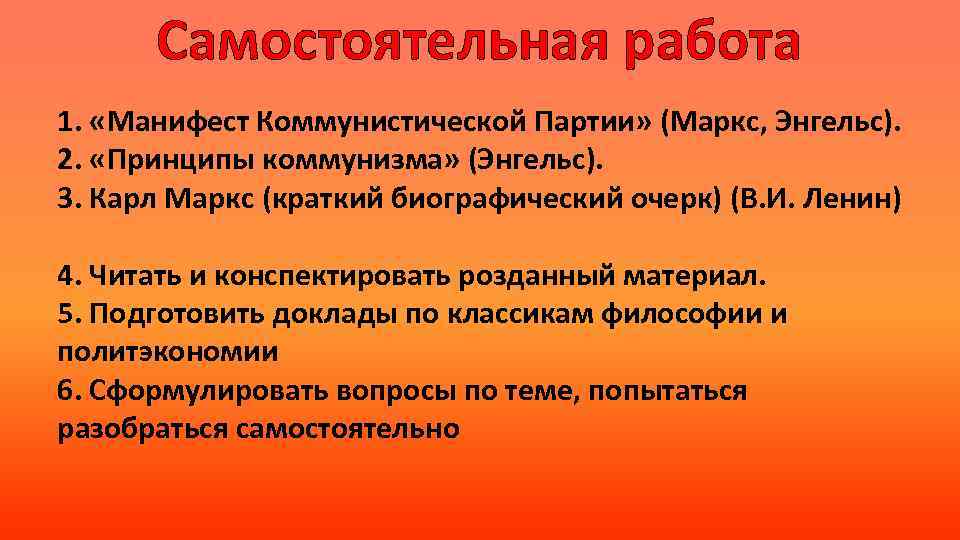 Самостоятельная работа

1. «Манифест Коммунистической Партии» (Маркс, Энгельс).
2. «Принципы коммунизма» (Энгельс).
3. Карл Маркс (краткий биографический очерк) (В.И. Ленин)

4. Читать и конспектировать розданный материал.
5. Подготовить доклады по классикам философии и политэкономии
6. Сформулировать вопросы по теме, попытаться разобраться самостоятельно